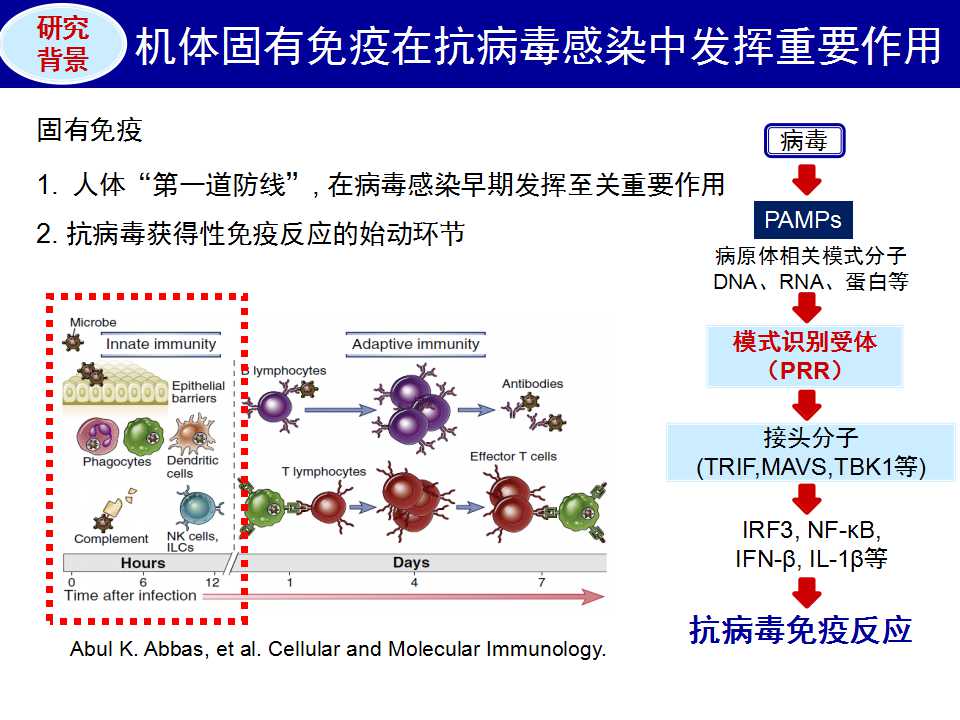 研究背景

机体固有免疫在抗病毒感染中发挥重要作用

固有免疫

1. 人体“第一道防线”, 在病毒感染早期发挥至关重要作用

2. 抗病毒获得性免疫反应的始动环节

Microbe

Innate immunity

Epithelial barriers

Phagocytes

Dendritic cells

Complement

NK cells, ILCs

Adaptive immunity

B lymphocytes

Antibodies

T lymphocytes

Effector T cells

Hours

Days

0 6 12 1 4 7

Time after infection

Abul K. Abbas, et al. Cellular and Molecular Immunology.

病毒

PAMPs

病原体相关模式分子
DNA、RNA、蛋白等

模式识别受体
（PRR）

接头分子
(TRIF,MAVS,TBK1等)

IRF3, NF-κB,
IFN-β, IL-1β等

抗病毒免疫反应